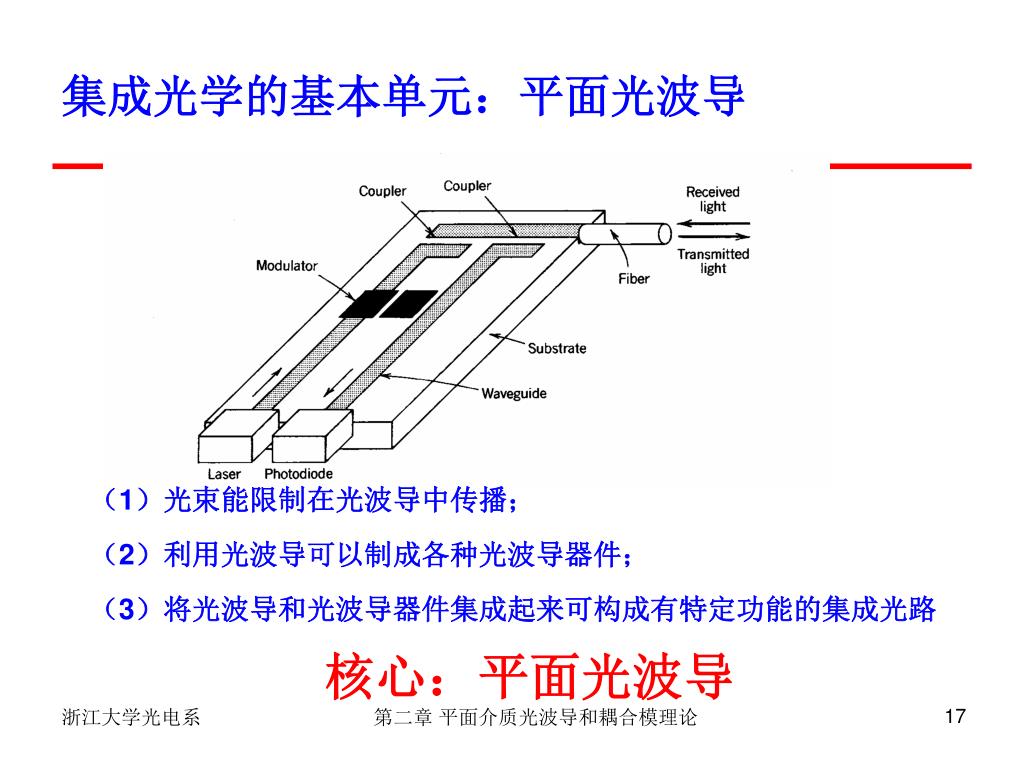 集成光学的基本单元：平面光波导

Coupler

Coupler

Received light

Transmitted light

Modulator

Fiber

Substrate

Waveguide

Laser

Photodiode

（1）光束能限制在光波导中传播；

（2）利用光波导可以制成各种光波导器件；

（3）将光波导和光波导器件集成起来可构成有特定功能的集成光路

核心：平面光波导

浙江大学光电系

第二章 平面介质光波导和耦合模理论

17